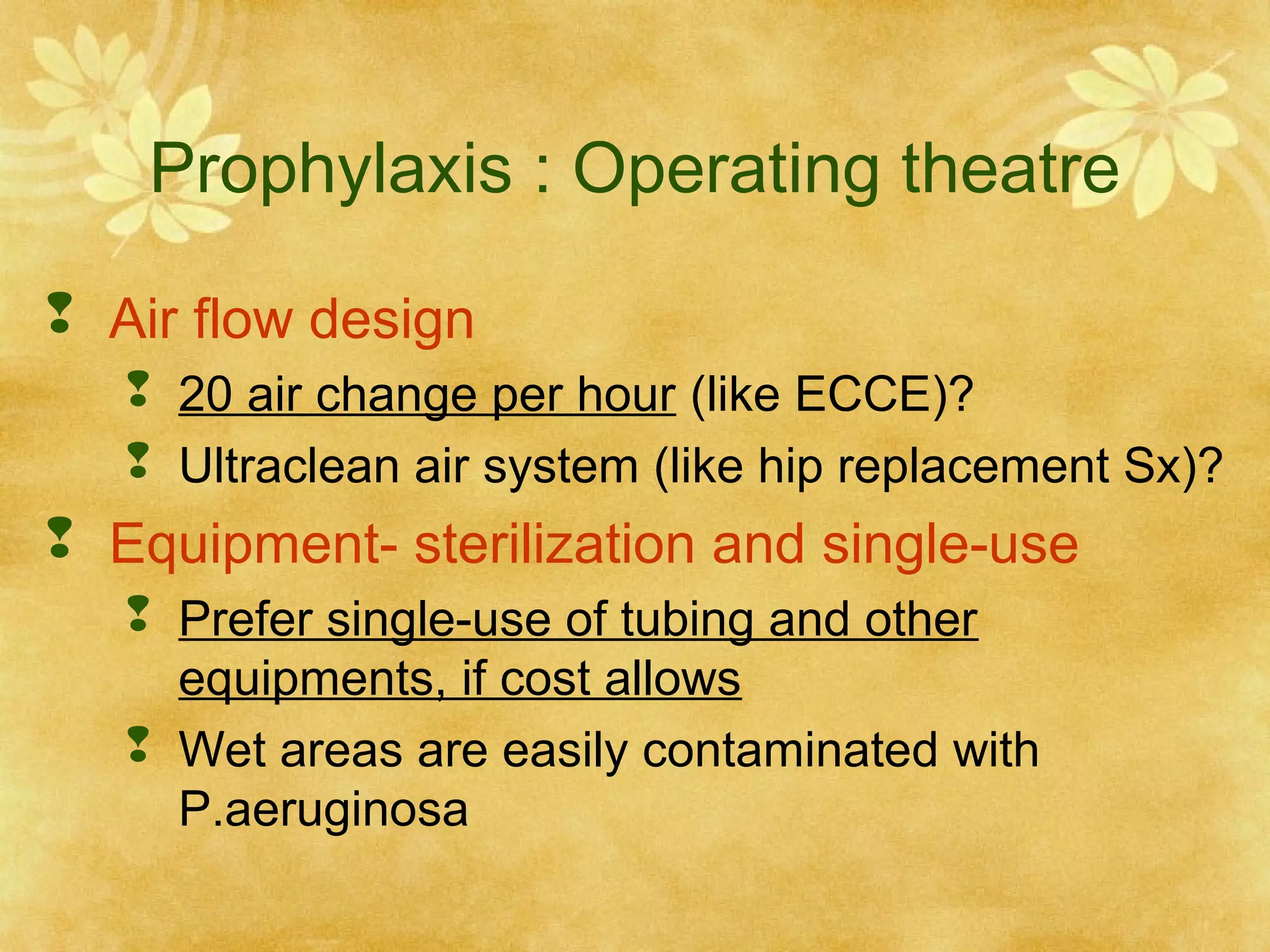 Prophylaxis : Operating theatre

Air flow design

20 air change per hour (like ECCE)?

Ultraclean air system (like hip replacement Sx)?

Equipment- sterilization and single-use

Prefer single-use of tubing and other equipments, if cost allows

Wet areas are easily contaminated with P.aeruginosa